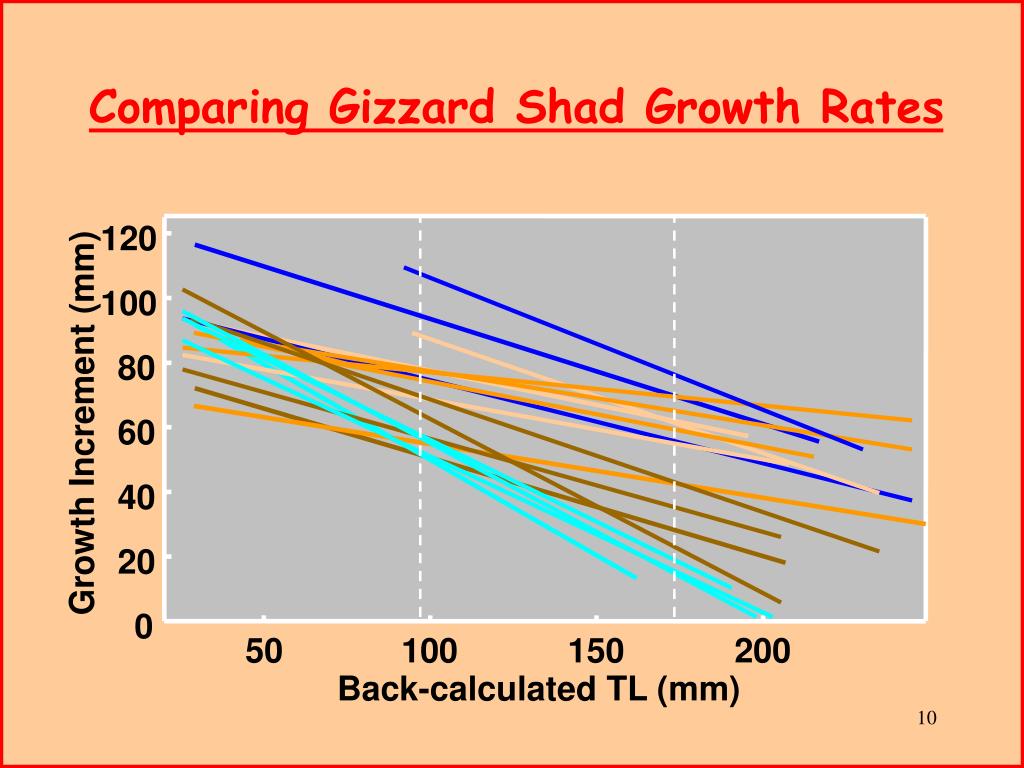 Comparing Gizzard Shad Growth Rates

Growth Increment (mm)

120
100
80
60
40
20
0

50
100
150
200

Back-calculated TL (mm)

10